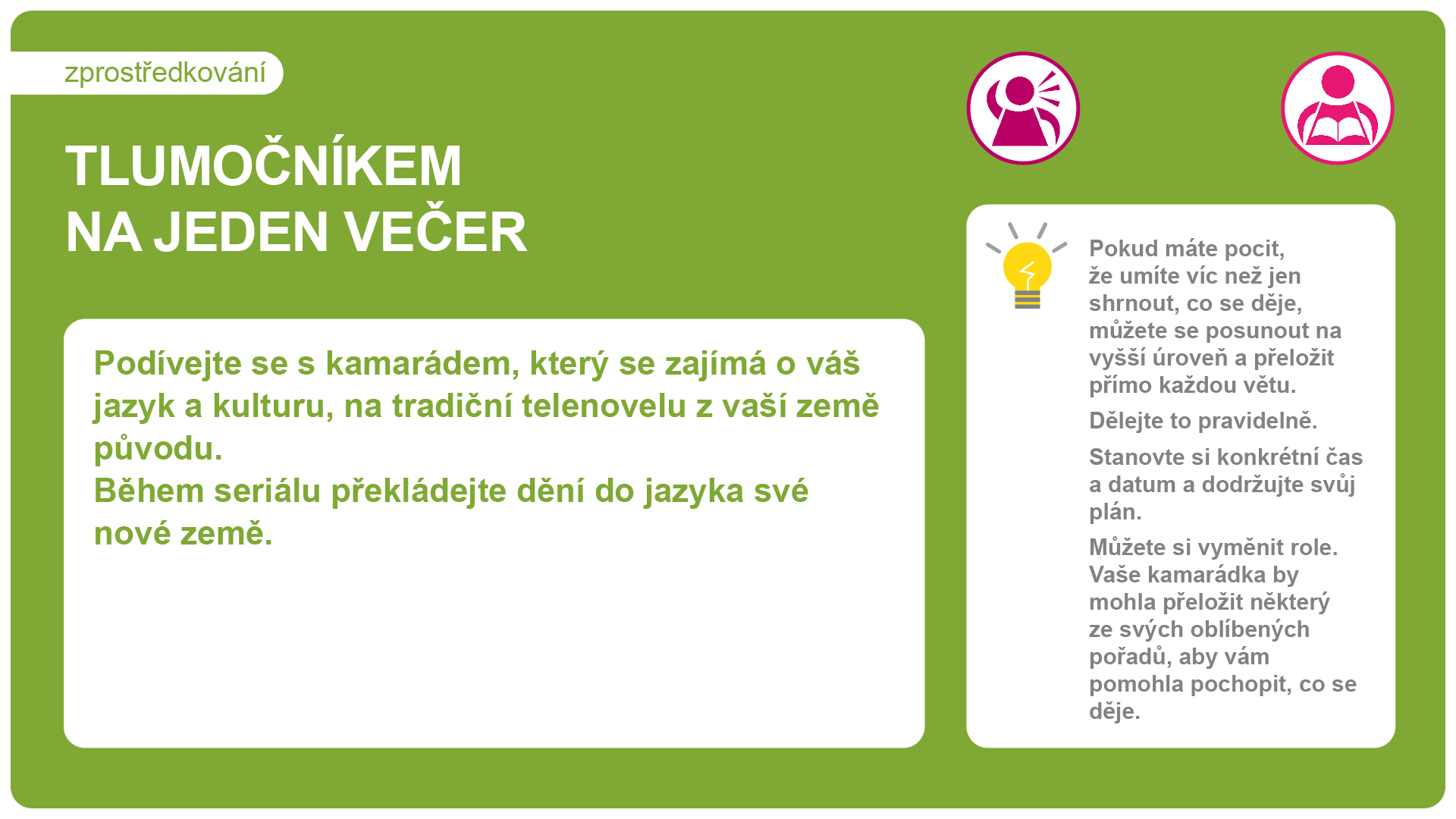 zprostředkování

TLUMOČNÍKEM NA JEDEN VEČER

Podívejte se s kamarádem, který se zajímá o váš jazyk a kulturu, na tradiční telenovelu z vaší země původu.
Během seriálu překládejte dění do jazyka své nové země.

Pokud máte pocit, že umíte víc než jen shrnout, co se děje, můžete se posunout na vyšší úroveň a přeložit přímo každou větu.

Dělejte to pravidelně.

Stanovte si konkrétní čas a datum a dodržujte svůj plán.

Můžete si vyměnit role. Vaše kamarádka by mohla přeložit některý ze svých oblíbených pořadů, aby vám pomohla pochopit, co se děje.